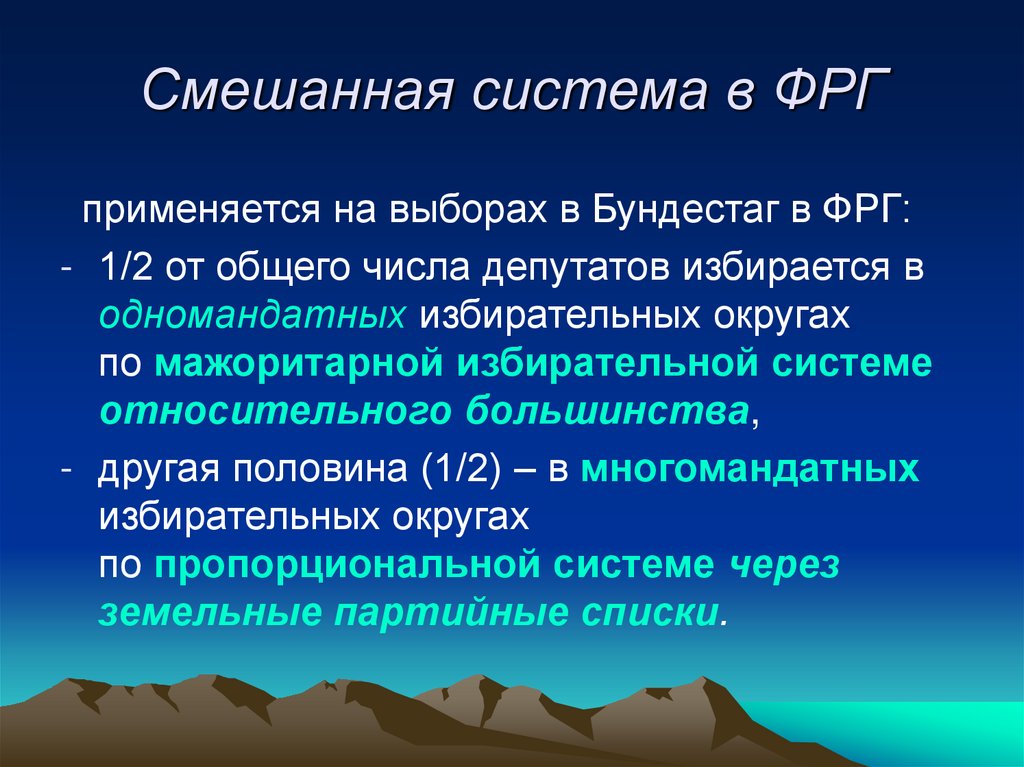 Смешанная система в ФРГ

применяется на выборах в Бундестаг в ФРГ:

- 1/2 от общего числа депутатов избирается в одномандатных избирательных округах по мажоритарной избирательной системе относительного большинства,

- другая половина (1/2) – в многомандатных избирательных округах по пропорциональной системе через земельные партийные списки.